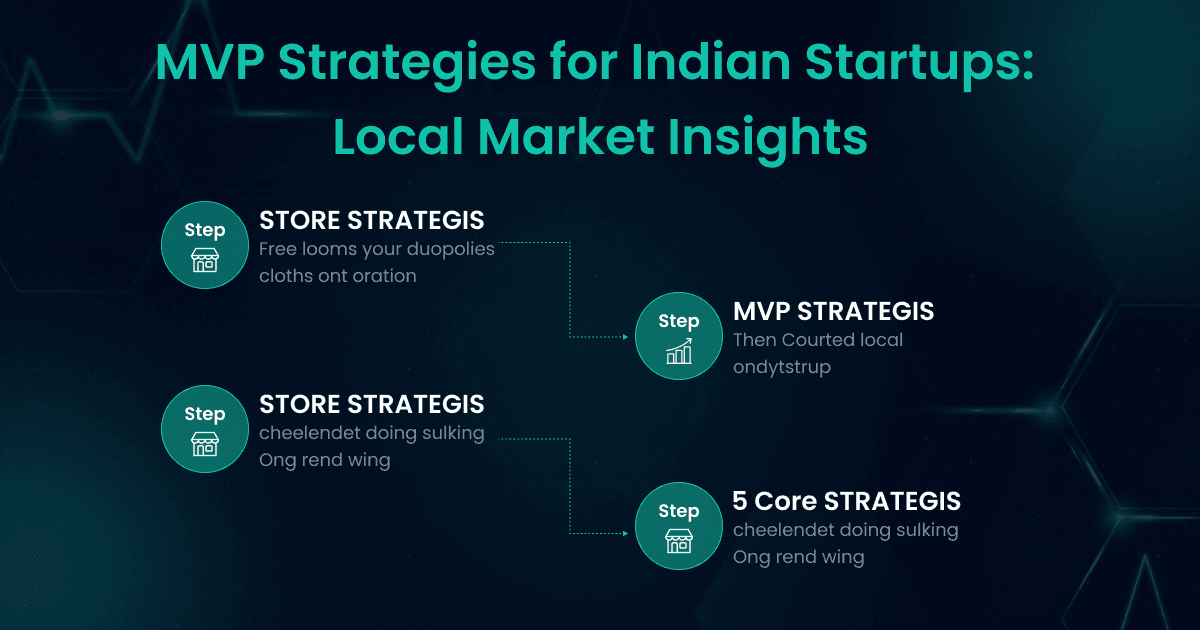 MVP Strategies for Indian Startups: Local Market Insights

Step
STORE STRATEGIS
Free looms your duopolies cloths ont oration

Step
MVP STRATEGIS
Then Courted local ondytstrup

Step
STORE STRATEGIS
cheelendet doing sulking Ong rend wing

Step
5 Core STRATEGIS
cheelendet doing sulking Ong rend wing